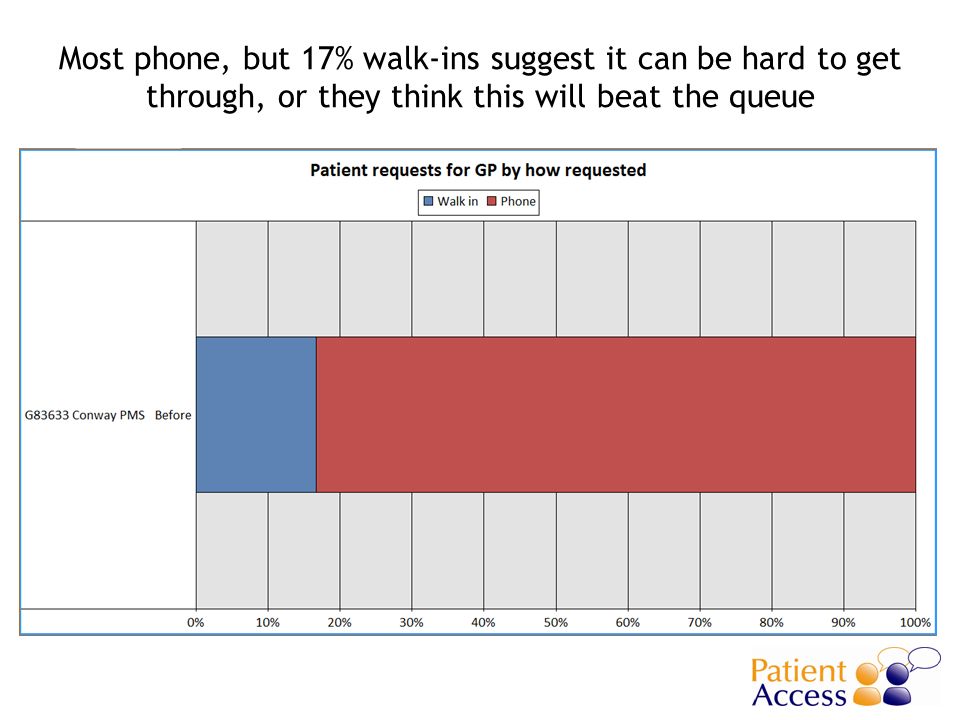 Most phone, but 17% walk-ins suggest it can be hard to get through, or they think this will beat the queue

Patient requests for GP by how requested

Walk in Phone

G83633 Conway PMS Before

0% 10% 20% 30% 40% 50% 60% 70% 80% 90% 100%

Patient Access